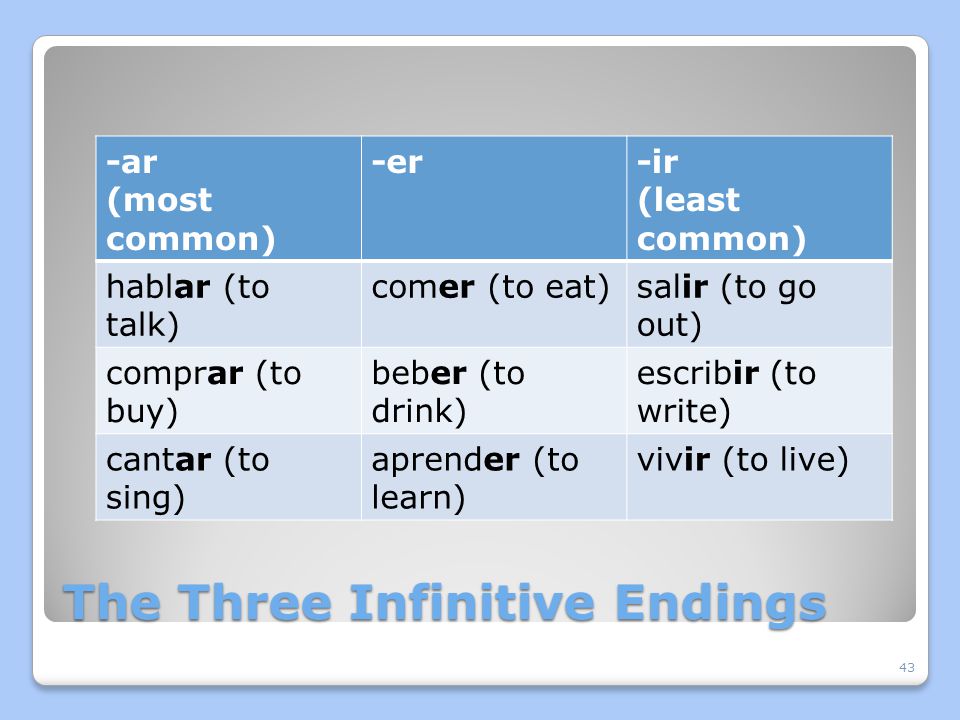 | -ar (most common) | -er | -ir (least common) |
|---|---|---|
| hablar (to talk) | comer (to eat) | salir (to go out) |
| comprar (to buy) | beber (to drink) | escribir (to write) |
| cantar (to sing) | aprender (to learn) | vivir (to live) |

The Three Infinitive Endings

43